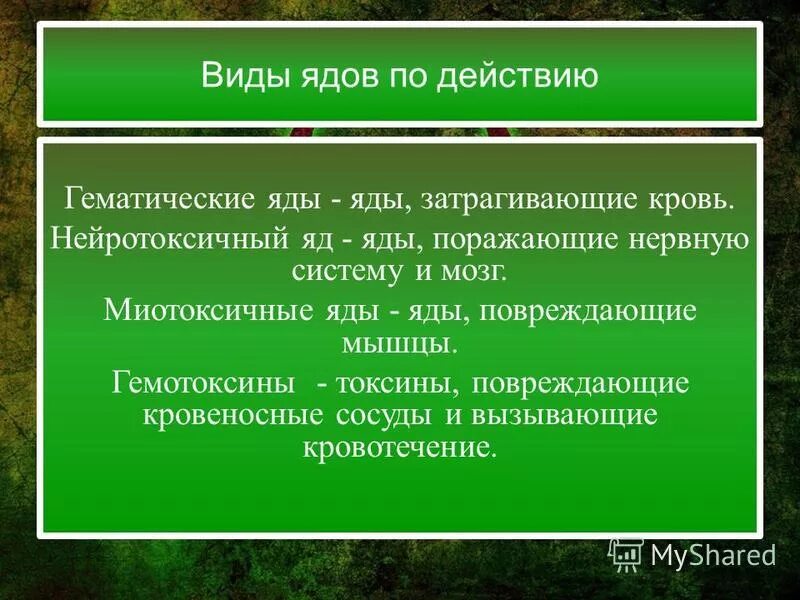 Виды ядов по действию

Гематические яды - яды, затрагивающие кровь.

Нейротоксичный яд - яды, поражающие нервную систему и мозг.

Миотоксичные яды - яды, повреждающие мышцы.

Гемотоксины - токсины, повреждающие кровеносные сосуды и вызывающие кровотечение.

MyShared